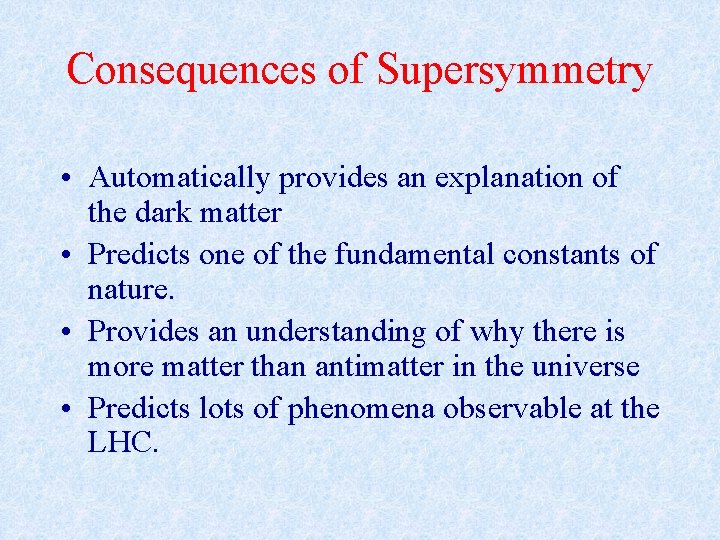 Consequences of Supersymmetry

• Automatically provides an explanation of the dark matter
• Predicts one of the fundamental constants of nature.
• Provides an understanding of why there is more matter than antimatter in the universe
• Predicts lots of phenomena observable at the LHC.